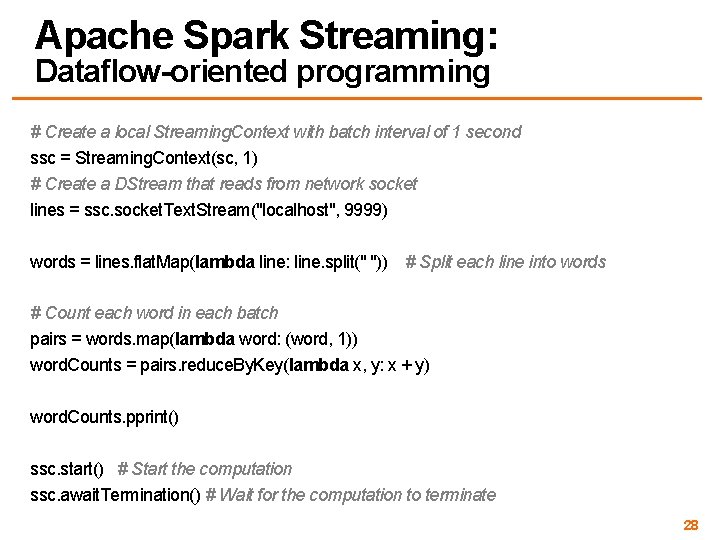 Apache Spark Streaming:
Dataflow-oriented programming

# Create a local StreamingContext with batch interval of 1 second
ssc = StreamingContext(sc, 1)
# Create a DStream that reads from network socket
lines = ssc.socketTextStream("localhost", 9999)

words = lines.flatMap(lambda line: line.split(" ")) # Split each line into words

# Count each word in each batch
pairs = words.map(lambda word: (word, 1))
wordCounts = pairs.reduceByKey(lambda x, y: x + y)

wordCounts.pprint()

ssc.start() # Start the computation
ssc.awaitTermination() # Wait for the computation to terminate

28